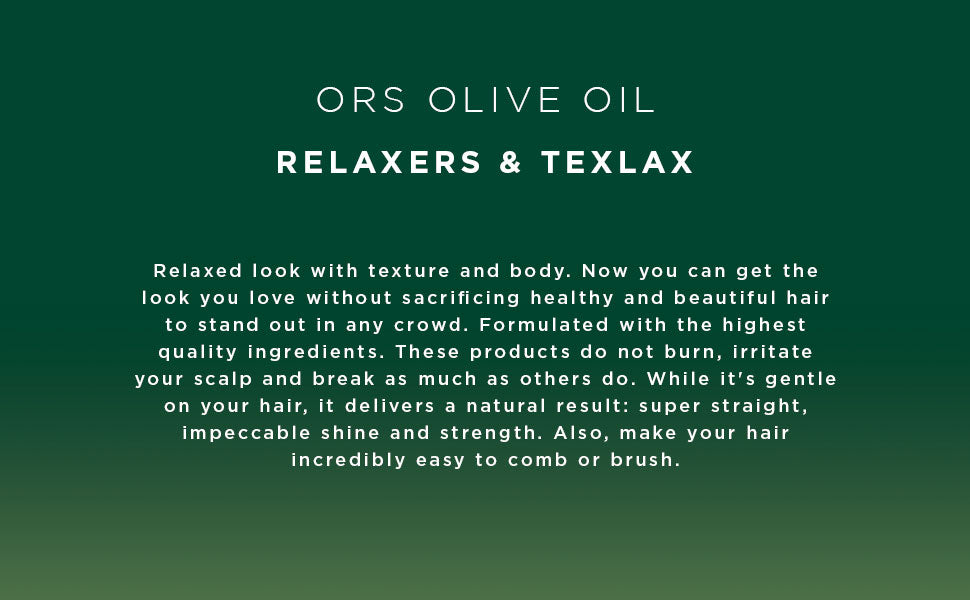 ORS OLIVE OIL

RELAXERS & TEXLAX

Relaxed look with texture and body. Now you can get the look you love without sacrificing healthy and beautiful hair to stand out in any crowd. Formulated with the highest quality ingredients. These products do not burn, irritate your scalp and break as much as others do. While it's gentle on your hair, it delivers a natural result: super straight, impeccable shine and strength. Also, make your hair incredibly easy to comb or brush.